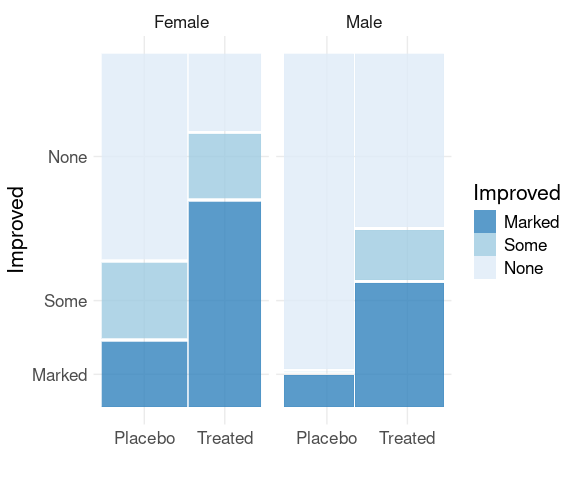 Female

Male

Improved

None

Some

Marked

Placebo Treated

Placebo Treated

Improved

Marked

Some

None